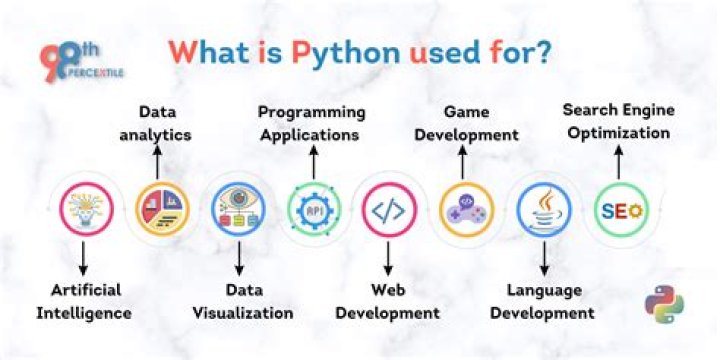 98th PERCENTILE

What is Python used for?

Data analytics

Programming Applications

Game Development

Search Engine Optimization

API

</>

SEO

Artificial Intelligence

Data Visualization

Web Development

Language Development